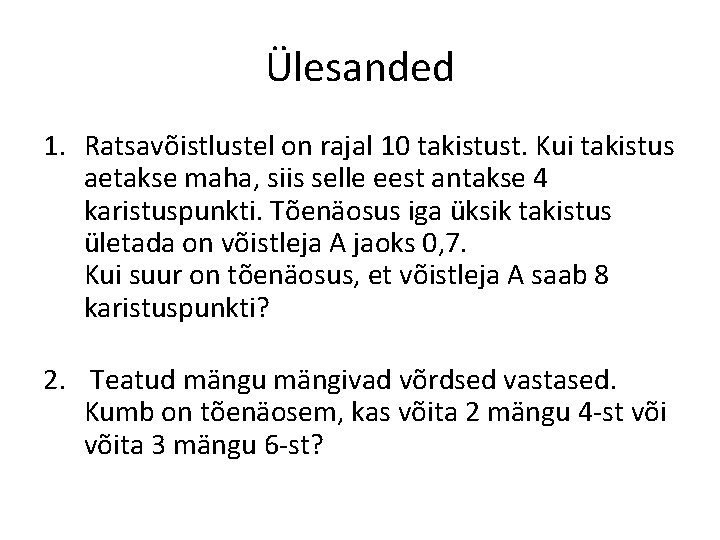 Ülesanded

1. Ratsavõistlustel on rajal 10 takistust. Kui takistus aetakse maha, siis selle eest antakse 4 karistuspunkti. Tõenäosus iga üksik takistus ületada on võistleja A jaoks 0,7.
Kui suur on tõenäosus, et võistleja A saab 8 karistuspunkti?

2. Teatud mängu mängivad võrdsed vastased. Kumb on tõenäosem, kas võita 2 mängu 4-st või võita 3 mängu 6-st?